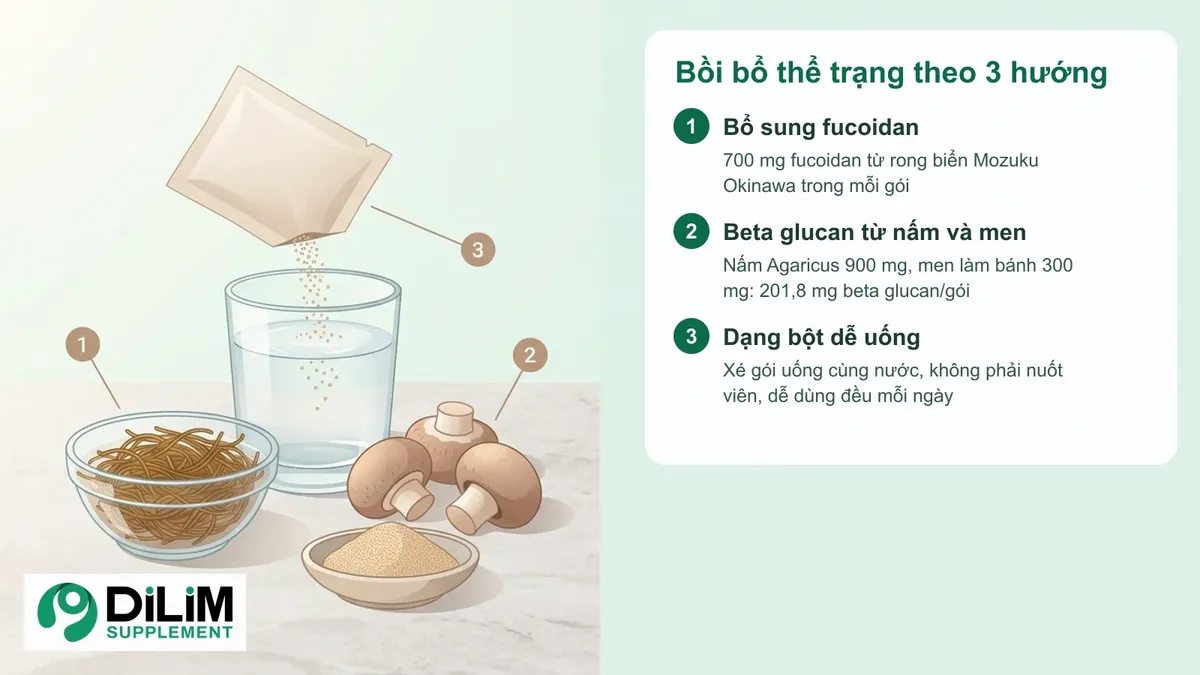 3

1

2

DiLiM
SUPPLEMENT

Bồi bổ thể trạng theo 3 hướng

1 Bổ sung fucoidan

700 mg fucoidan từ rong biển Mozuku Okinawa trong mỗi gói

2 Beta glucan từ nấm và men

Nấm Agaricus 900 mg, men làm bánh 300 mg: 201,8 mg beta glucan/gói

3 Dạng bột dễ uống

Xé gói uống cùng nước, không phải nuốt viên, dễ dùng đều mỗi ngày